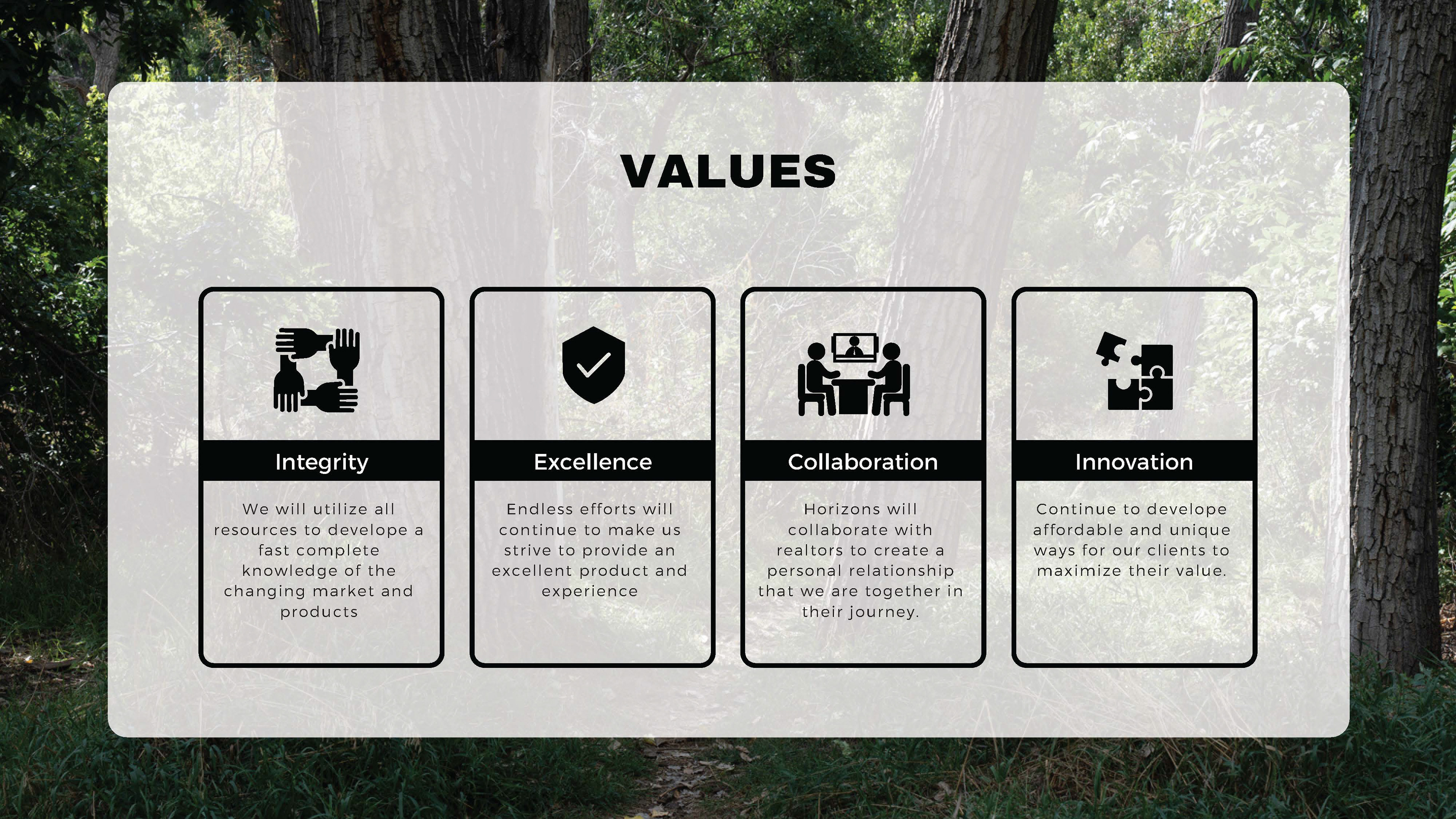 VALUES

Integrity

We will utilize all resources to develope a fast complete knowledge of the changing market and products

Excellence

Endless efforts will continue to make us strive to provide an excellent product and experience

Collaboration

Horizons will collaborate with realtors to create a personal relationship that we are together in their journey.

Innovation

Continue to develope affordable and unique ways for our clients to maximize their value.